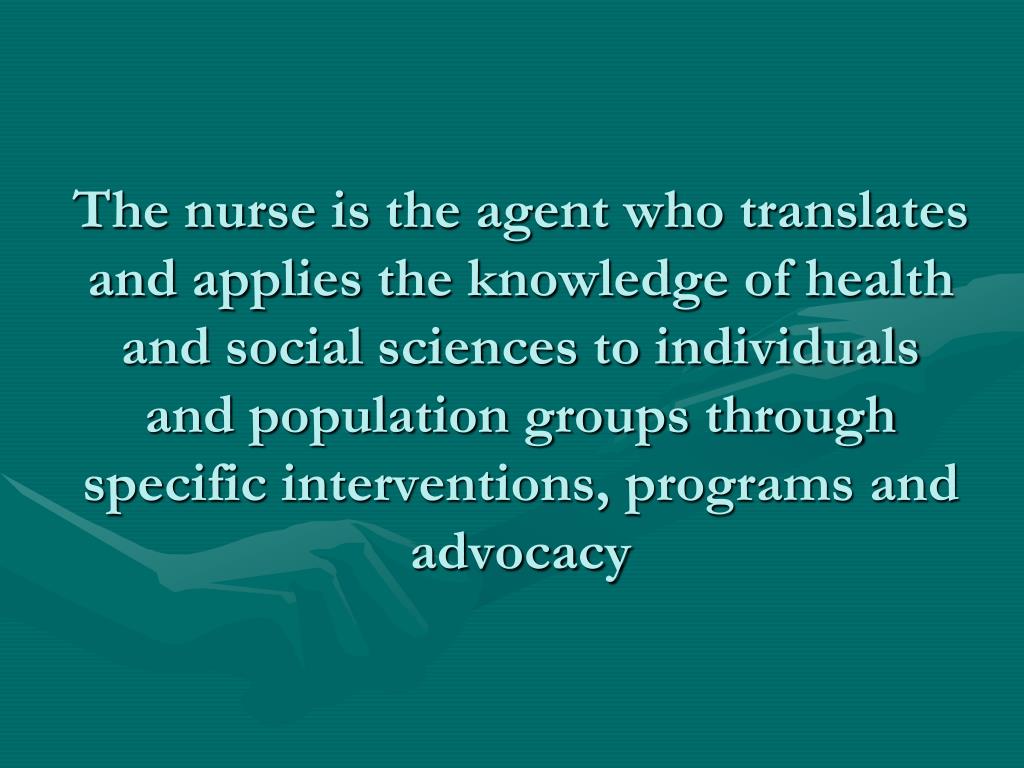 The nurse is the agent who translates and applies the knowledge of health and social sciences to individuals and population groups through specific interventions, programs and advocacy